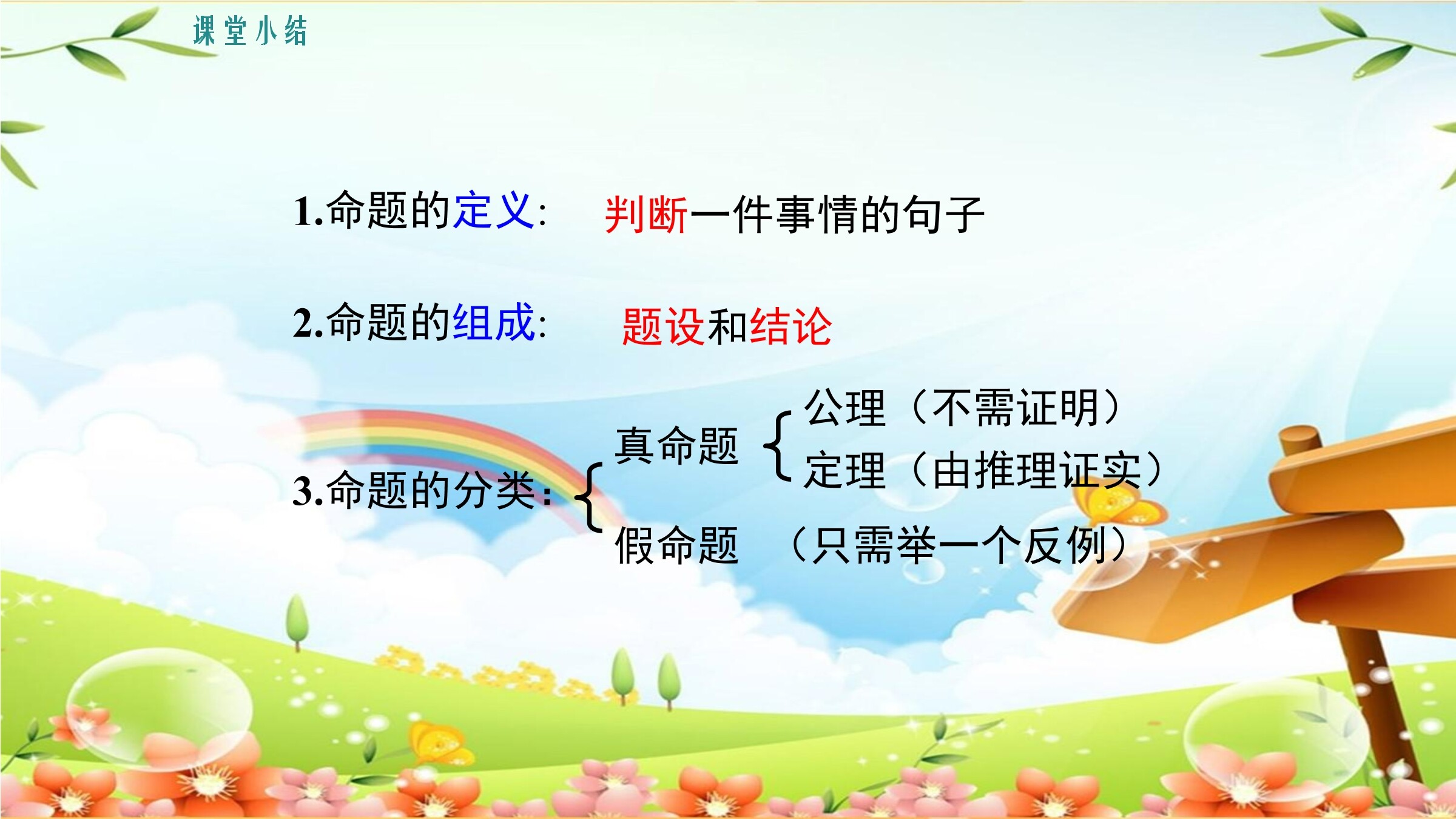 课堂小结

1.命题的定义: 判断一件事情的句子

2.命题的组成: 题设和结论

3.命题的分类:
真命题
公理（不需证明）
定理（由推理证实）
假命题 （只需举一个反例）